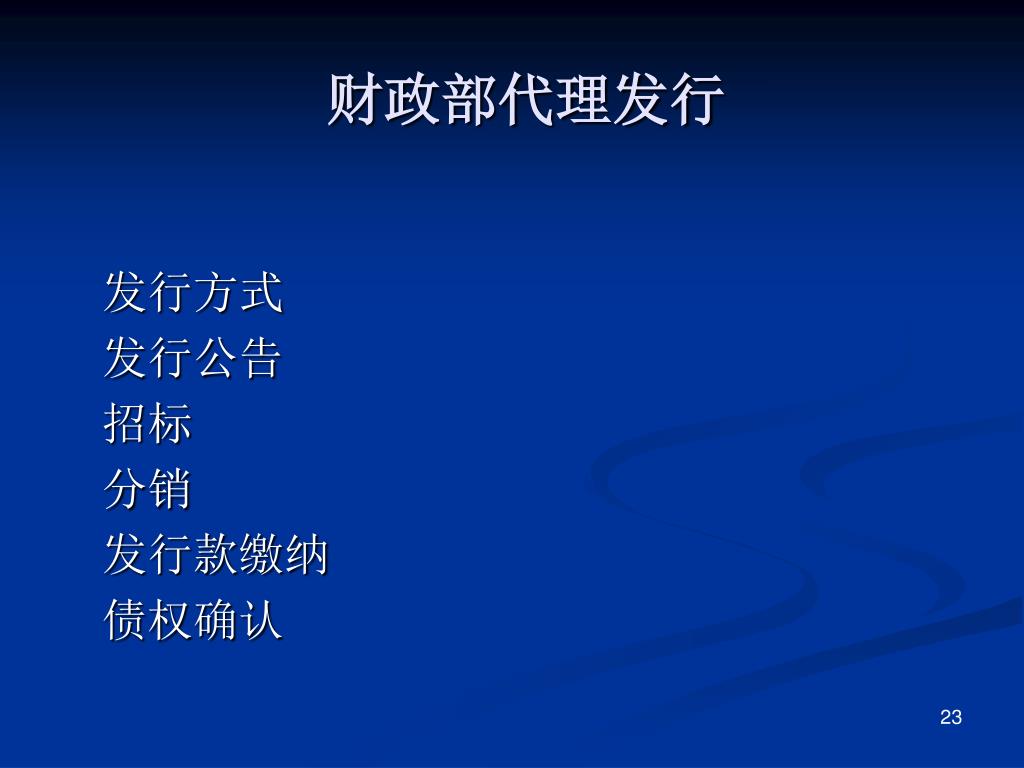 财政部代理发行

发行方式
发行公告
招标
分销
发行款缴纳
债权确认

23